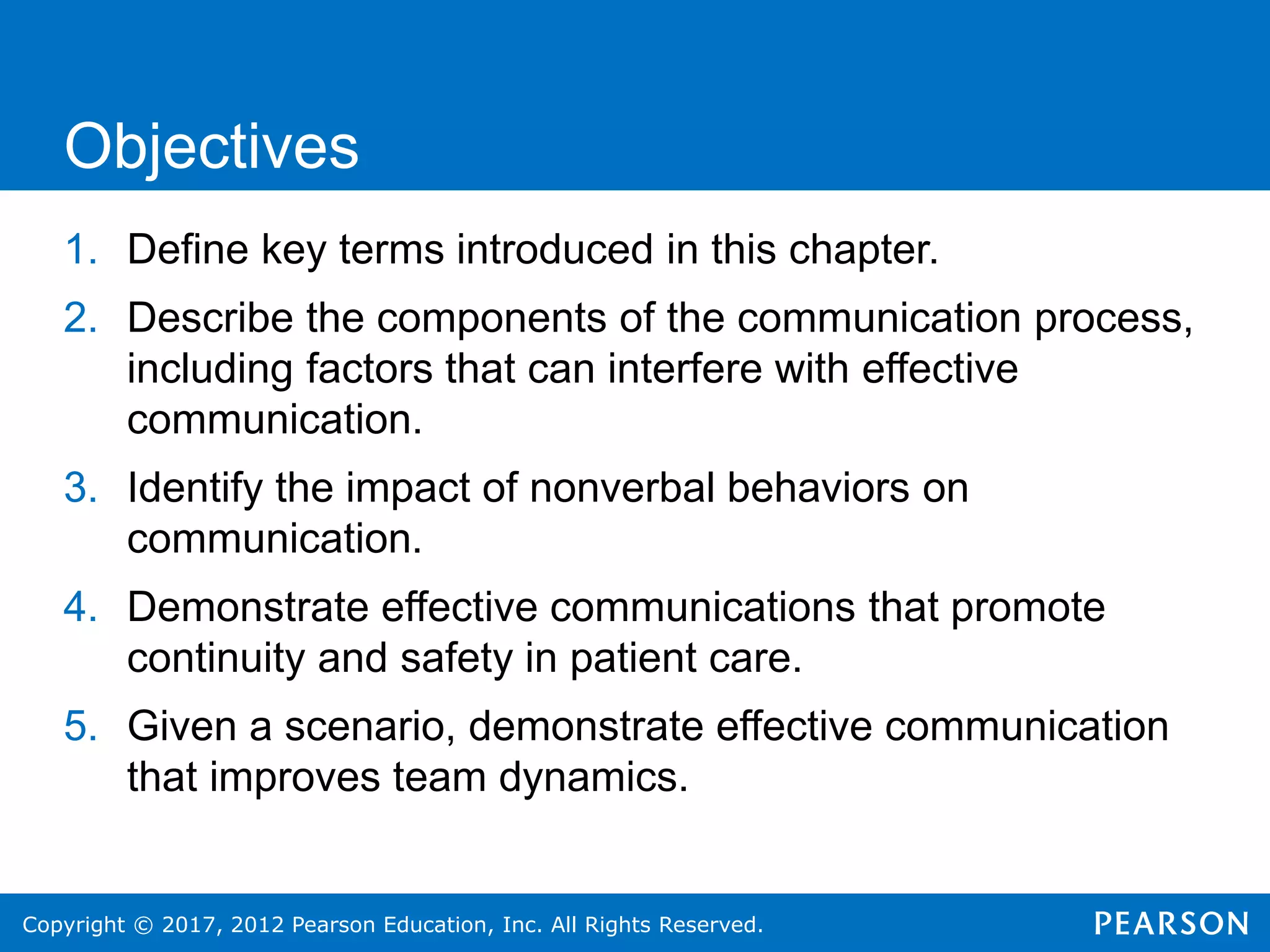 Objectives

1. Define key terms introduced in this chapter.
2. Describe the components of the communication process, including factors that can interfere with effective communication.
3. Identify the impact of nonverbal behaviors on communication.
4. Demonstrate effective communications that promote continuity and safety in patient care.
5. Given a scenario, demonstrate effective communication that improves team dynamics.

Copyright © 2017, 2012 Pearson Education, Inc. All Rights Reserved.

PEARSON